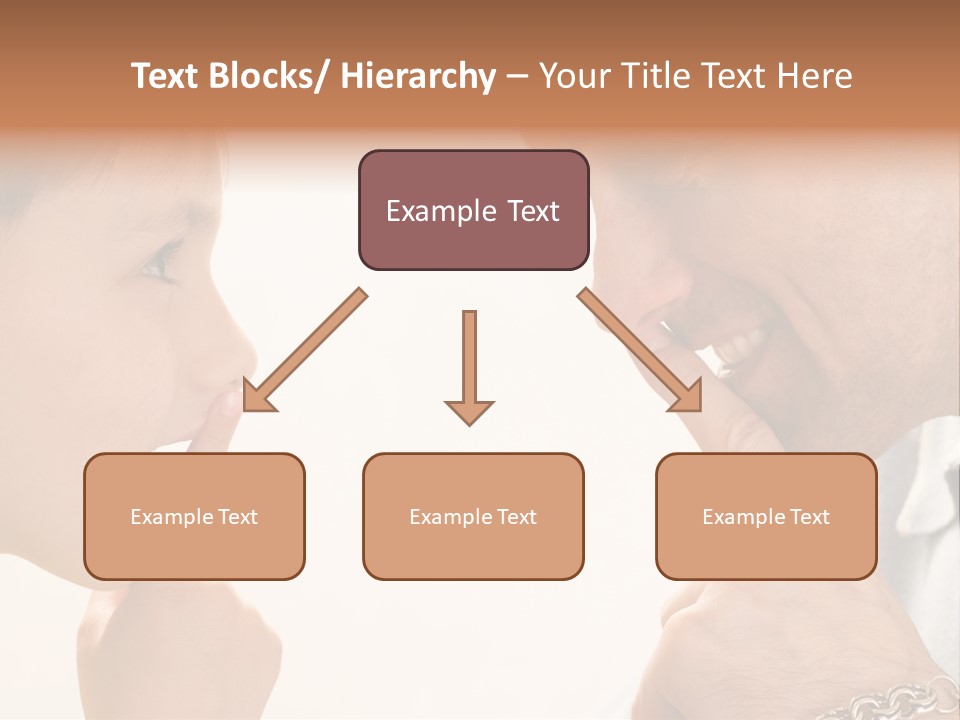 Text Blocks/ Hierarchy – Your Title Text Here

Example Text

Example Text

Example Text

Example Text